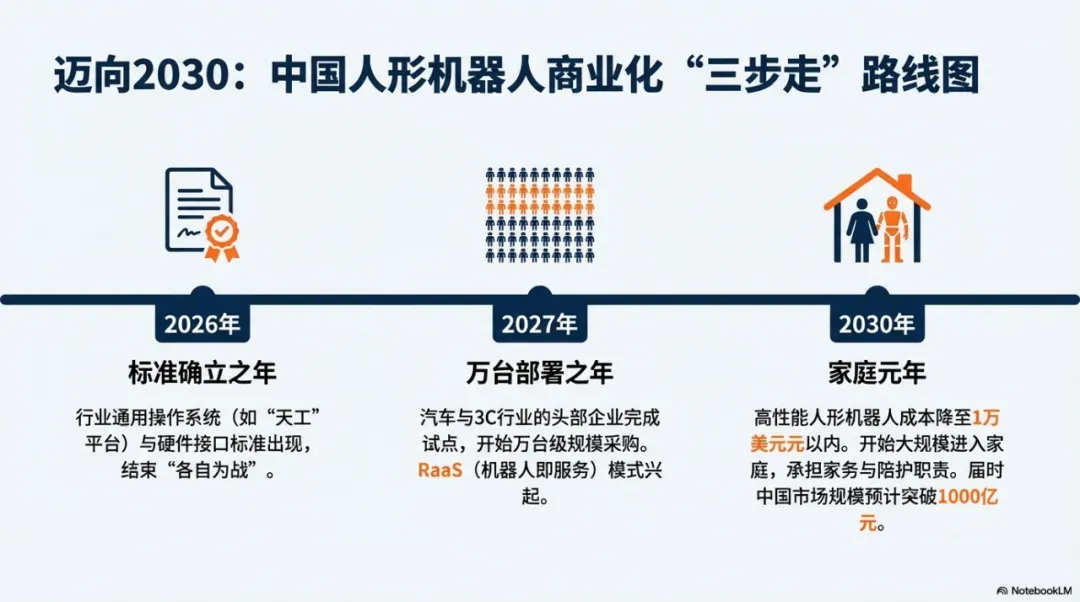 迈向2030：中国人形机器人商业化“三步走”路线图

2026年

标准确立之年

行业通用操作系统（如“天工”平台）与硬件接口标准出现，结束“各自为战”。

2027年

万台部署之年

汽车与3C行业的头部企业完成试点，开始万台级规模采购。RaaS（机器人即服务）模式兴起。

2030年

家庭元年

高性能人形机器人成本降至1万美元元以内。开始大规模进入家庭，承担家务与陪护职责。届时中国市场规模预计突破1000亿元。

NotebookLM